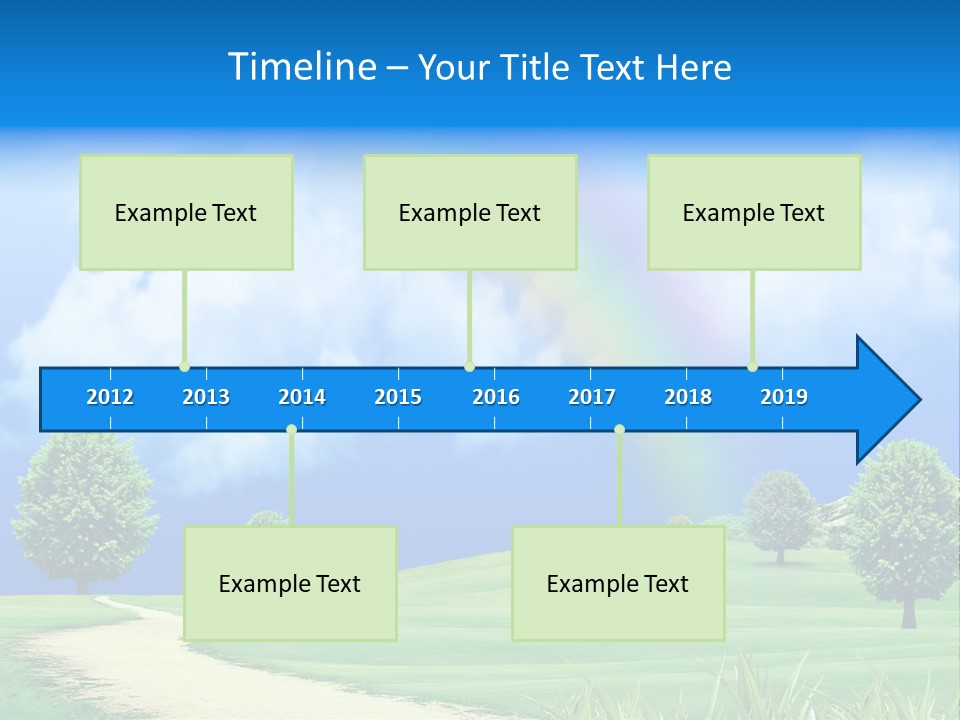 Timeline – Your Title Text Here

Example Text

Example Text

Example Text

2012 2013 2014 2015 2016 2017 2018 2019

Example Text

Example Text